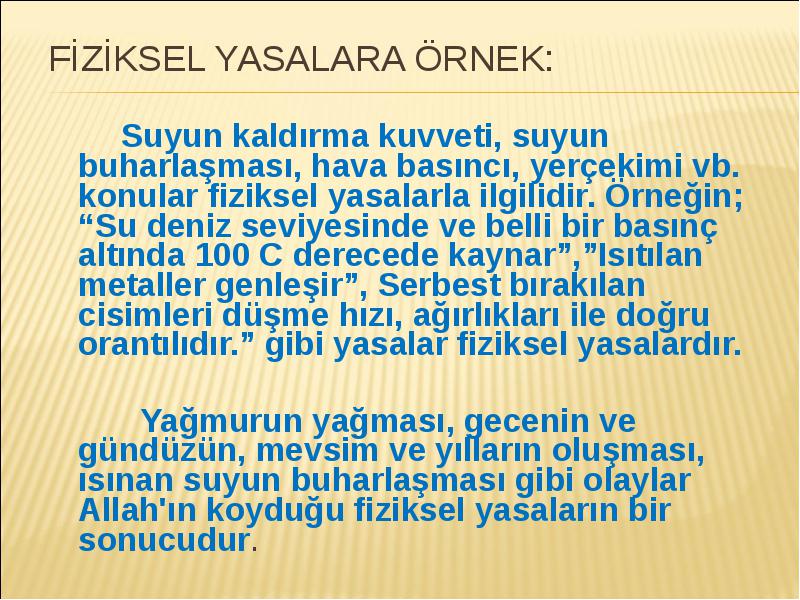 FİZİKSEL YASALARA ÖRNEK:

Suyun kaldırma kuvveti, suyun buharlaşması, hava basıncı, yerçekimi vb. konular fiziksel yasalarla ilgilidir. Örneğin; “Su deniz seviyesinde ve belli bir basınç altında 100 C derecede kaynar”,”Isıtılan metaller genleşir”, Serbest bırakılan cisimleri düşme hızı, ağırlıkları ile doğru orantılıdır.” gibi yasalar fiziksel yasalardır.

Yağmurun yağması, gecenin ve gündüzün, mevsim ve yılların oluşması, ısınan suyun buharlaşması gibi olaylar Allah'ın koyduğu fiziksel yasaların bir sonucudur.